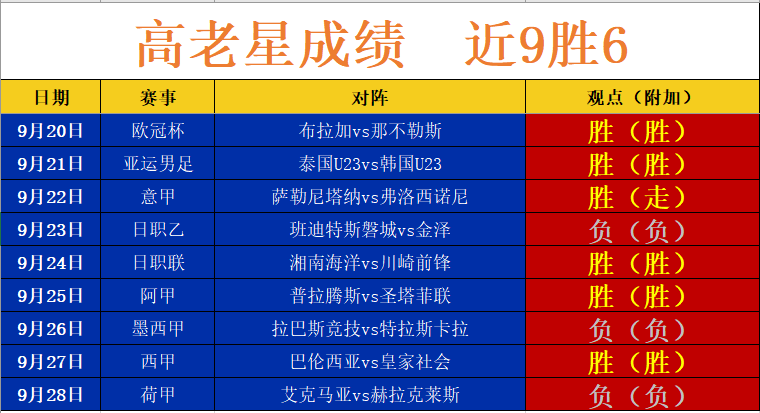 高老星成绩　近9胜6

| 日期 | 赛事 | 对阵 | 观点（附加） |
|---|---|---|---|
| 9月20日 | 欧冠杯 | 布拉加vs那不勒斯 | 胜（胜） |
| 9月21日 | 亚运男足 | 泰国U23vs韩国U23 | 胜（胜） |
| 9月22日 | 意甲 | 萨勒尼塔纳vs弗洛西诺尼 | 胜（走） |
| 9月23日 | 日职乙 | 班迪特斯磐城vs金泽 | 负（负） |
| 9月24日 | 日职联 | 湘南海洋vs川崎前锋 | 胜（胜） |
| 9月25日 | 阿甲 | 普拉腾斯vs圣塔菲联 | 胜（胜） |
| 9月26日 | 墨西甲 | 拉巴斯竞技vs特拉斯卡拉 | 负（负） |
| 9月27日 | 西甲 | 巴伦西亚vs皇家社会 | 胜（胜） |
| 9月28日 | 荷甲 | 艾克马亚vs赫拉克莱斯 | 负（负） |